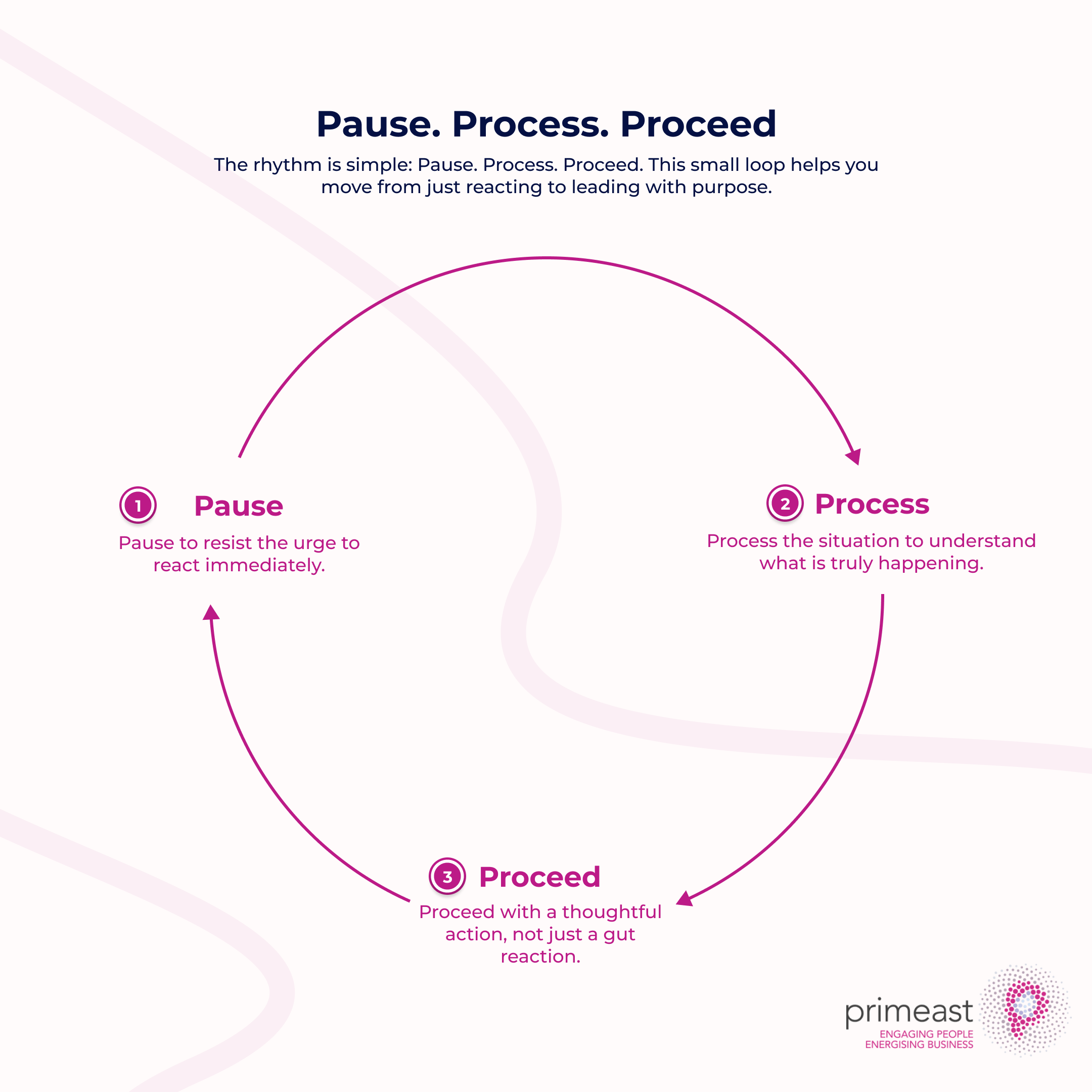 Pause. Process. Proceed

The rhythm is simple: Pause. Process. Proceed. This small loop helps you move from just reacting to leading with purpose.

1 Pause

Pause to resist the urge to react immediately.

2 Process

Process the situation to understand what is truly happening.

3 Proceed

Proceed with a thoughtful action, not just a gut reaction.

primeast
ENGAGING PEOPLE
ENERGISING BUSINESS